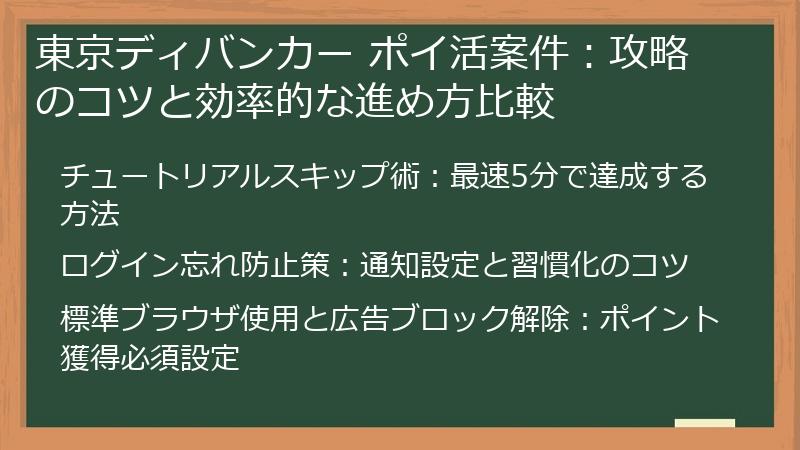 東京ディバンカー ポイ活案件：攻略のコツと効率的な進め方比較

チュートリアルスキップ術：最速5分で達成する方法

ログイン忘れ防止策：通知設定と習慣化のコツ

標準ブラウザ使用と広告ブロック解除：ポイント獲得必須設定